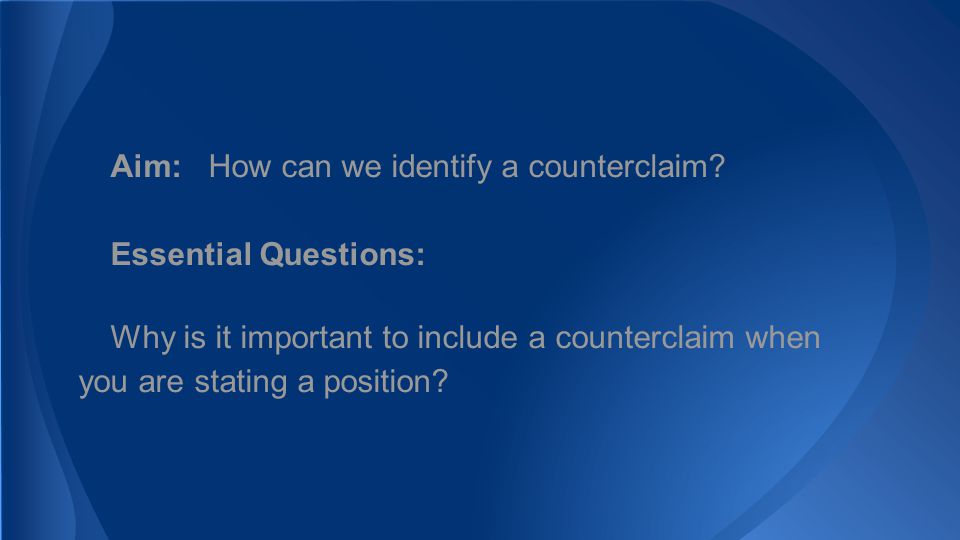 Aim: How can we identify a counterclaim?

Essential Questions:

Why is it important to include a counterclaim when you are stating a position?